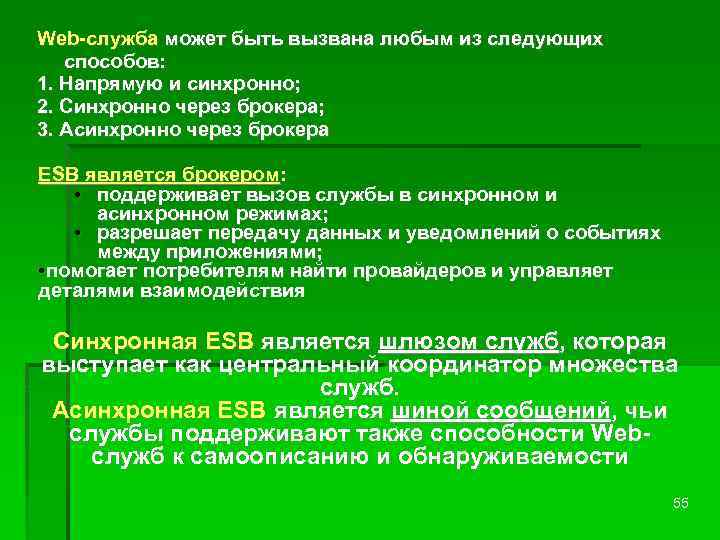 Web-служба может быть вызвана любым из следующих способов:
1. Напрямую и синхронно;
2. Синхронно через брокера;
3. Асинхронно через брокера

ESB является брокером:
• поддерживает вызов службы в синхронном и асинхронном режимах;
• разрешает передачу данных и уведомлений о событиях между приложениями;
•помогает потребителям найти провайдеров и управляет деталями взаимодействия

Синхронная ESB является шлюзом служб, которая выступает как центральный координатор множества служб.
Асинхронная ESB является шиной сообщений, чьи службы поддерживают также способности Web-служб к самоописанию и обнаруживаемости

55